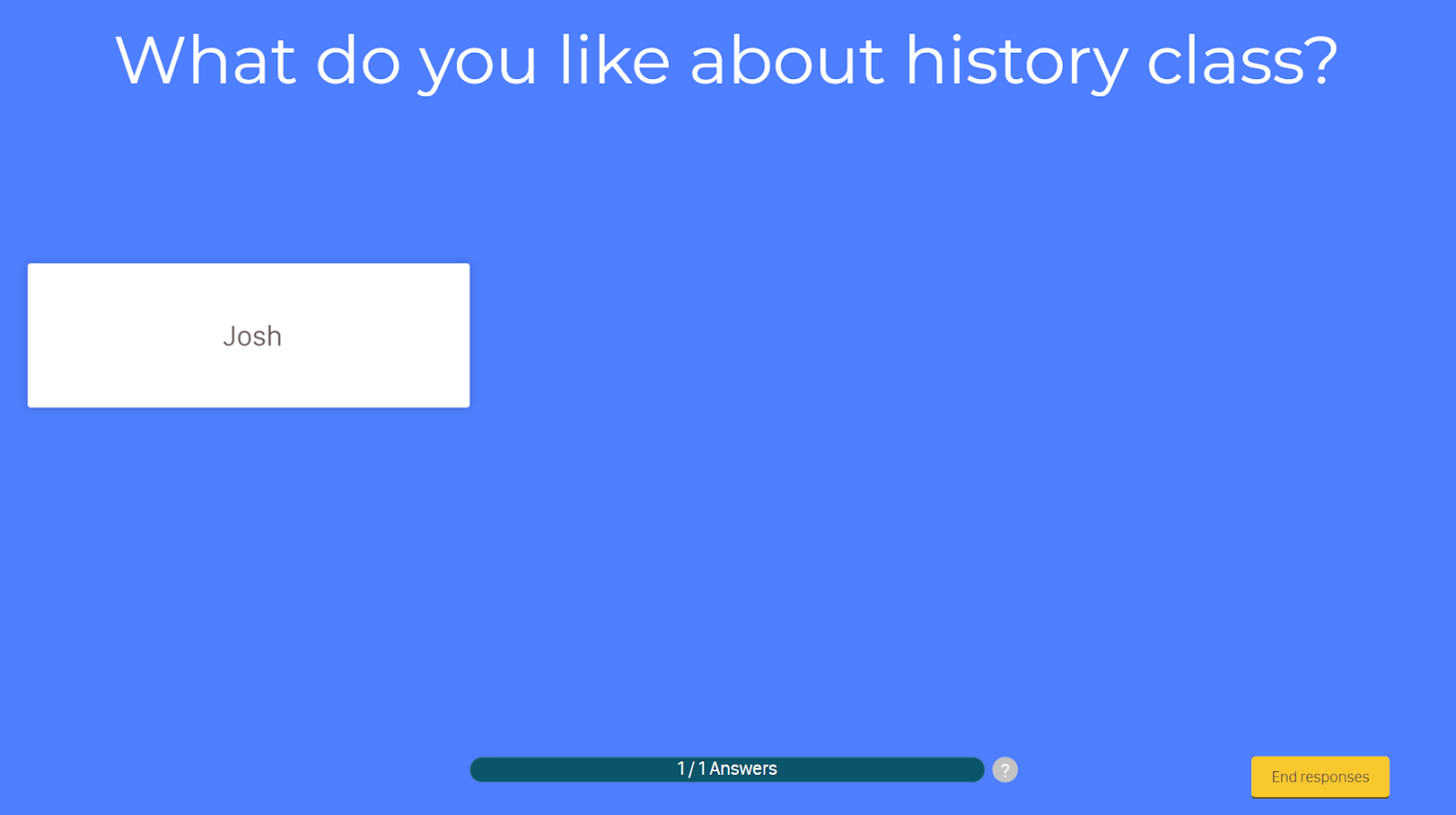 What do you like about history class?

Josh

1 / 1 Answers

?

End responses